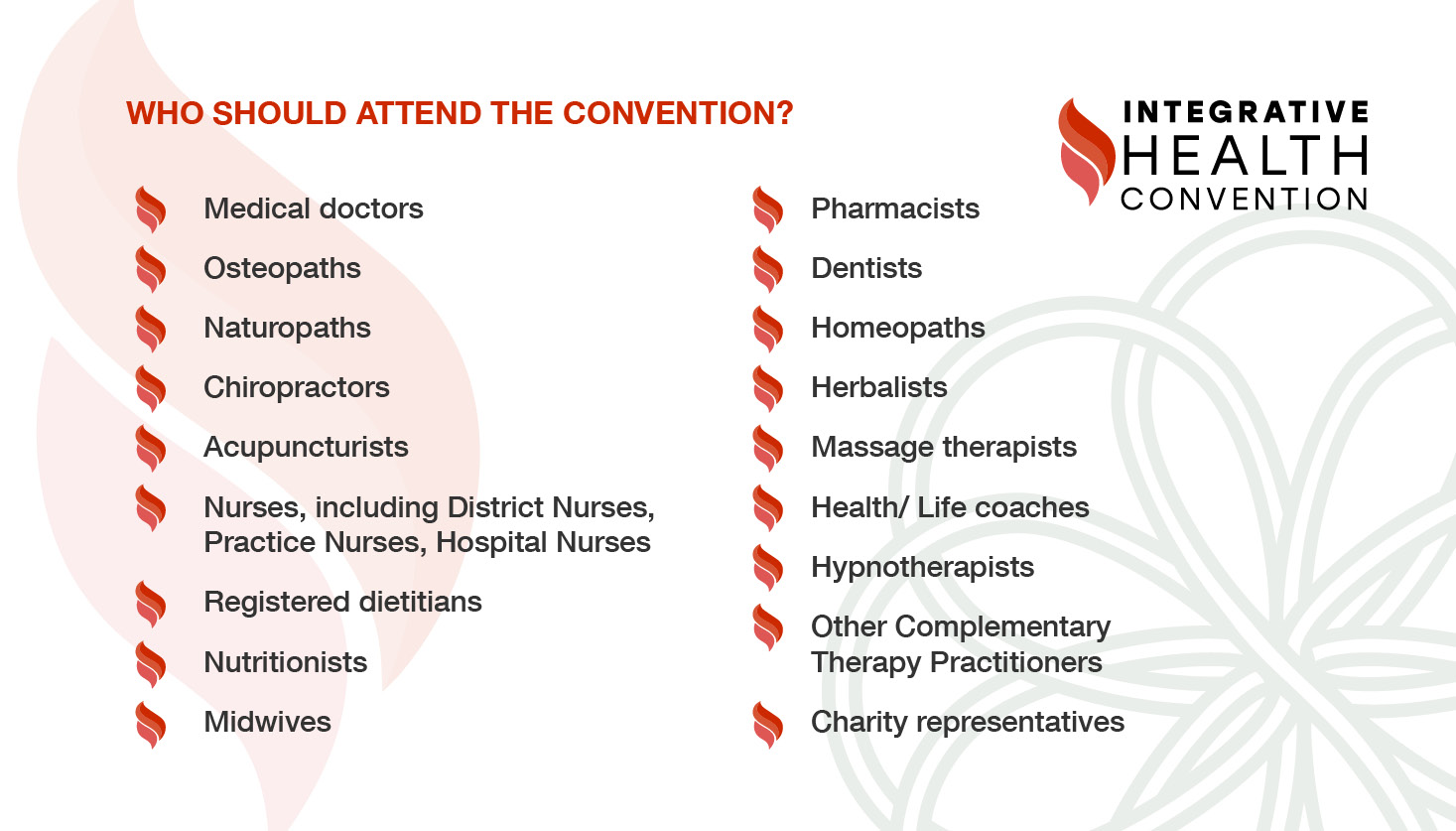 WHO SHOULD ATTEND THE CONVENTION?

INTEGRATIVE HEALTH CONVENTION

Medical doctors

Osteopaths

Naturopaths

Chiropractors

Acupuncturists

Nurses, including District Nurses, Practice Nurses, Hospital Nurses

Registered dietitians

Nutritionists

Midwives

Pharmacists

Dentists

Homeopaths

Herbalists

Massage therapists

Health/ Life coaches

Hypnotherapists

Other Complementary Therapy Practitioners

Charity representatives